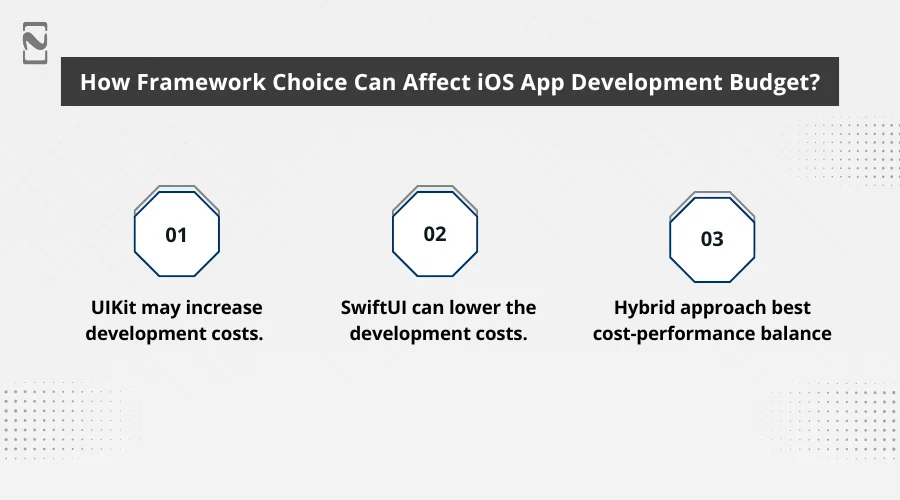 How Framework Choice Can Affect iOS App Development Budget?

01

UIKit may increase development costs.

02

SwiftUI can lower the development costs.

03

Hybrid approach best cost-performance balance